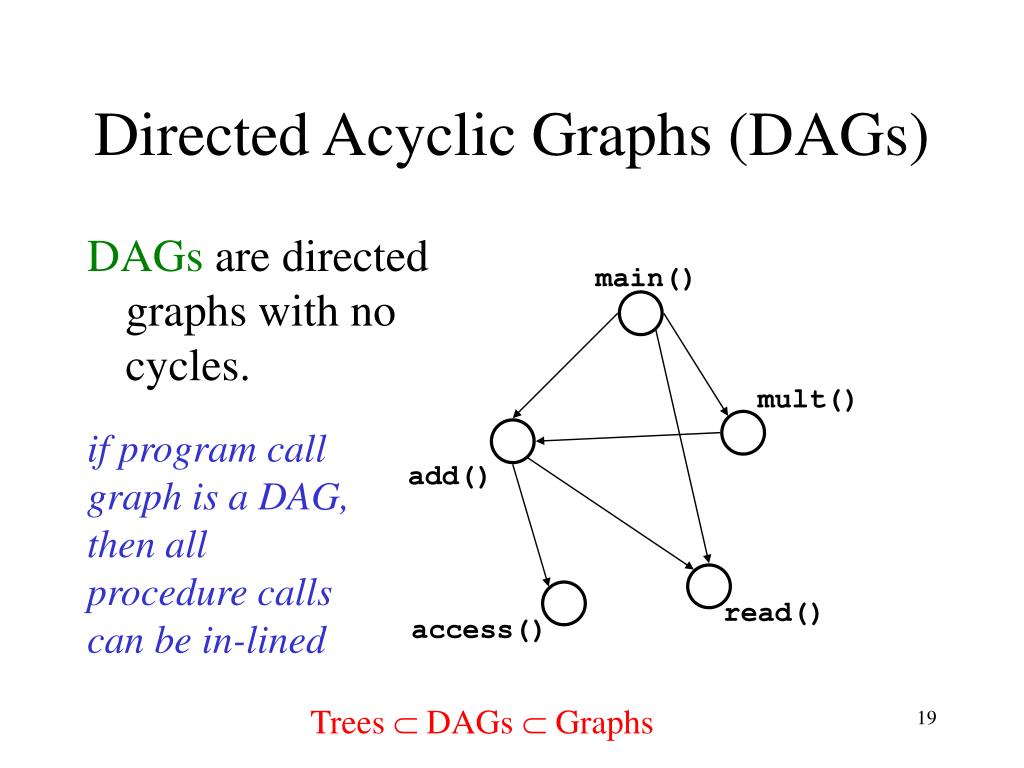 Directed Acyclic Graphs (DAGs)

DAGs are directed graphs with no cycles.

if program call graph is a DAG, then all procedure calls can be in-lined

main()

mult()

add()

access()

read()

Trees $\subset$ DAGs $\subset$ Graphs

19